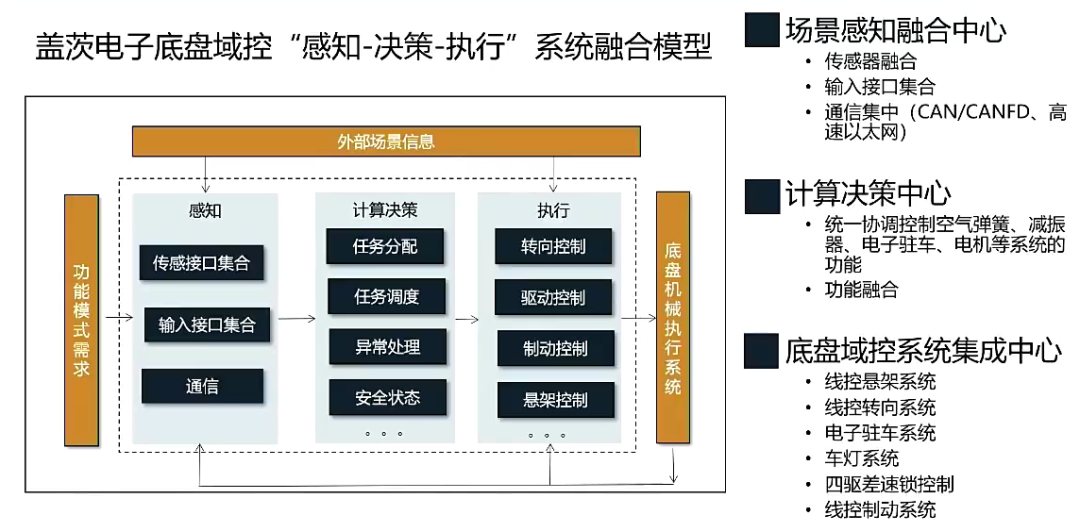 盖茨电子底盘域控“感知-决策-执行”系统融合模型

外部场景信息

功能模式需求

感知
传感接口集合
输入接口集合
通信

计算决策
任务分配
任务调度
异常处理
安全状态
。。。

执行
转向控制
驱动控制
制动控制
悬架控制
。。。

底盘机械执行系统

场景感知融合中心
• 传感器融合
• 输入接口集合
• 通信集中（CAN/CANFD、高速以太网）

计算决策中心
• 统一协调控制空气弹簧、减振器、电子驻车、电机等系统的功能
• 功能融合

底盘域控系统集成中心
• 线控悬架系统
• 线控转向系统
• 电子驻车系统
• 车灯系统
• 四驱差速锁控制
• 线控制动系统